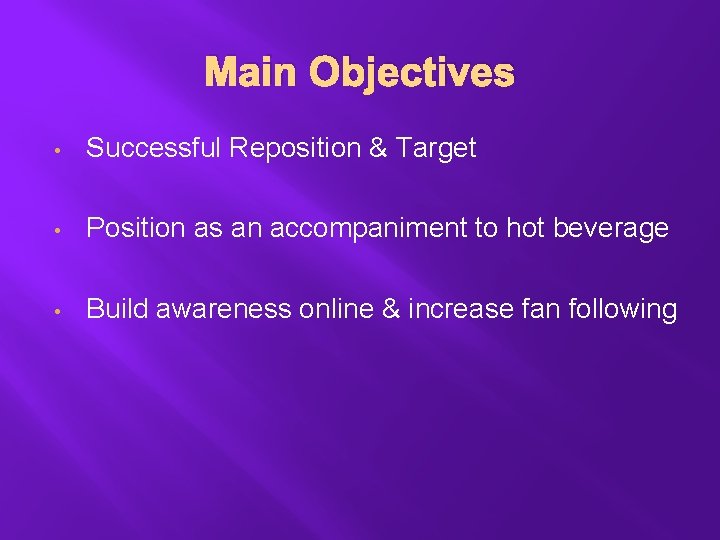 Main Objectives

• Successful Reposition & Target

• Position as an accompaniment to hot beverage

• Build awareness online & increase fan following